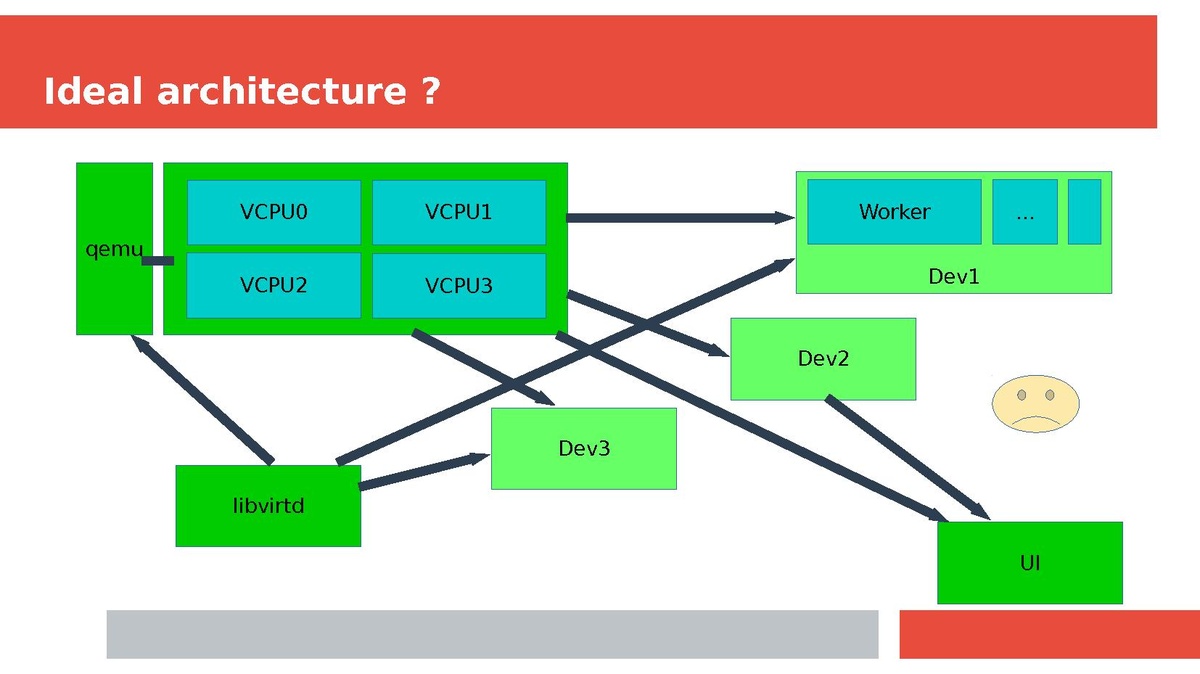 Ideal architecture ?

qemu

VCPU0

VCPU1

VCPU2

VCPU3

Worker

...

Dev1

Dev2

Dev3

libvirtd

UI